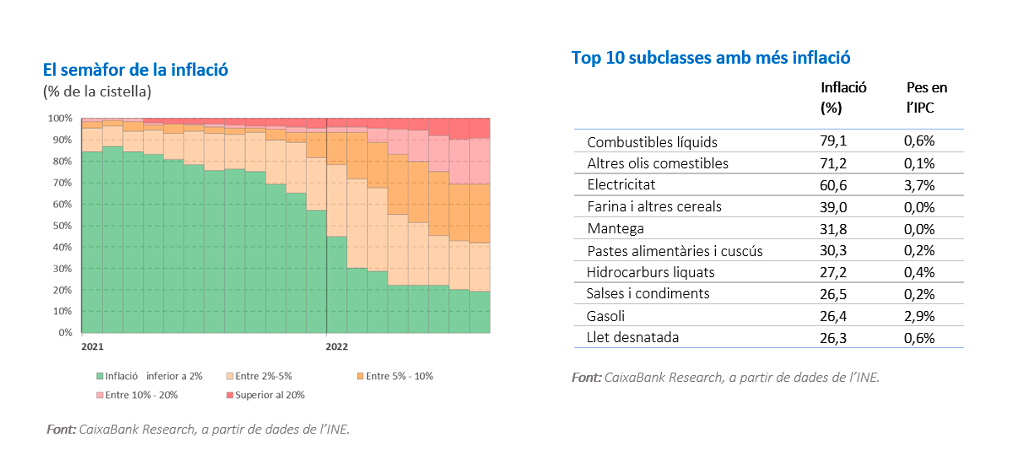 El semàfor de la inflació
(% de la cistella)

100%
90%
80%
70%
60%
50%
40%
30%
20%
10%
0%

2021
2022

Inflació inferior a 2%
Entre 2%-5%
Entre 5% - 10%
Entre 10% - 20%
Superior al 20%

Font: CaixaBank Research, a partir de dades de l'INE.

Top 10 subclasses amb més inflació

| | Inflació (%) | Pes en l'IPC |
|---|---|---|
| Combustibles líquids | 79,1 | 0,6% |
| Altres olis comestibles | 71,2 | 0,1% |
| Electricitat | 60,6 | 3,7% |
| Farina i altres cereals | 39,0 | 0,0% |
| Mantega | 31,8 | 0,0% |
| Pastes alimentàries i cuscús | 30,3 | 0,2% |
| Hidrocarburs liquats | 27,2 | 0,4% |
| Salses i condiments | 26,5 | 0,2% |
| Gasoli | 26,4 | 2,9% |
| Llet desnatada | 26,3 | 0,6% |

Font: CaixaBank Research, a partir de dades de l'INE.